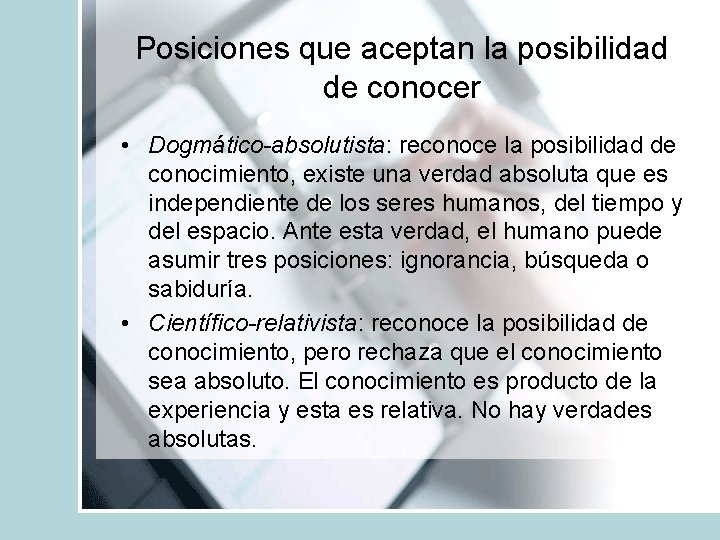 Posiciones que aceptan la posibilidad de conocer

• Dogmático-absolutista: reconoce la posibilidad de conocimiento, existe una verdad absoluta que es independiente de los seres humanos, del tiempo y del espacio. Ante esta verdad, el humano puede asumir tres posiciones: ignorancia, búsqueda o sabiduría.

• Científico-relativista: reconoce la posibilidad de conocimiento, pero rechaza que el conocimiento sea absoluto. El conocimiento es producto de la experiencia y esta es relativa. No hay verdades absolutas.